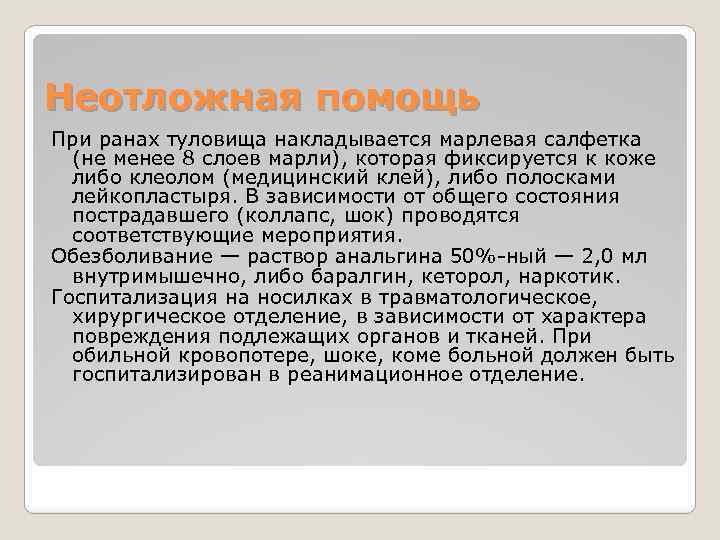 Неотложная помощь

При ранах туловища накладывается марлевая салфетка (не менее 8 слоев марли), которая фиксируется к коже либо клеолом (медицинский клей), либо полосками лейкопластыря. В зависимости от общего состояния пострадавшего (коллапс, шок) проводятся соответствующие мероприятия.

Обезболивание — раствор анальгина 50%-ный — 2,0 мл внутримышечно, либо баралгин, кеторол, наркотик.

Госпитализация на носилках в травматологическое, хирургическое отделение, в зависимости от характера повреждения подлежащих органов и тканей. При обильной кровопотере, шоке, коме больной должен быть госпитализирован в реанимационное отделение.